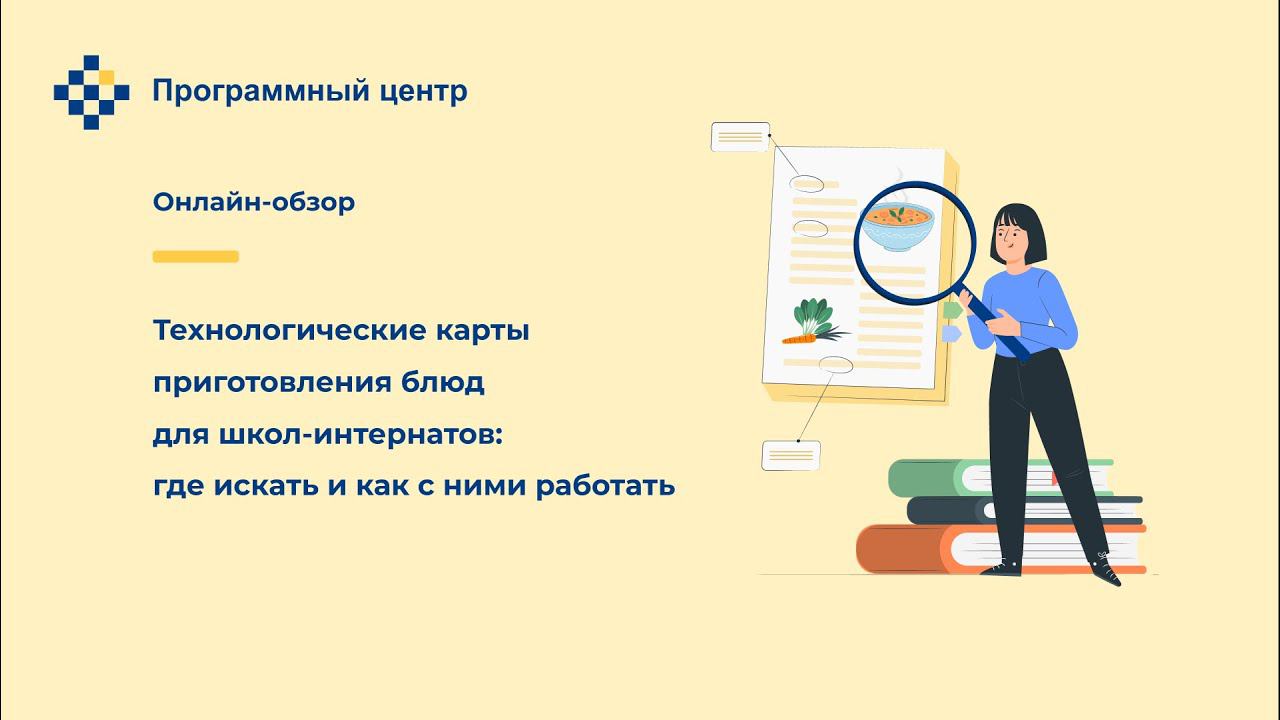 Программный центр

Онлайн-обзор

Технологические карты приготовления блюд для школ-интернатов: где искать и как с ними работать